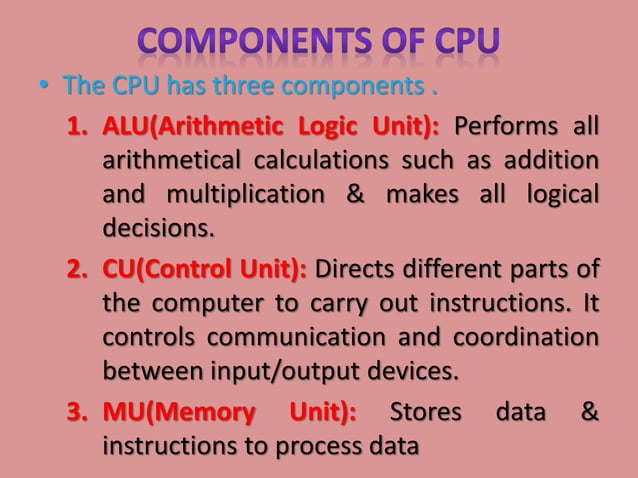 COMPONENTS OF CPU

• The CPU has three components .

1. ALU(Arithmetic Logic Unit): Performs all arithmetical calculations such as addition and multiplication & makes all logical decisions.

2. CU(Control Unit): Directs different parts of the computer to carry out instructions. It controls communication and coordination between input/output devices.

3. MU(Memory Unit): Stores data & instructions to process data